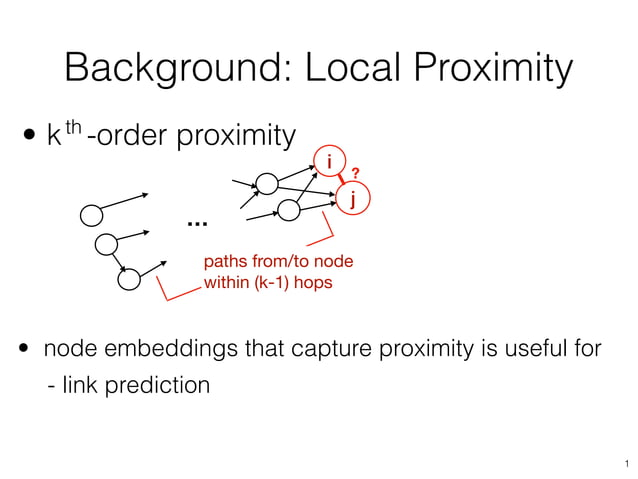 Background: Local Proximity

• $k^{th}$-order proximity

i

?

j

...

paths from/to node within (k-1) hops

• node embeddings that capture proximity is useful for
- link prediction

1